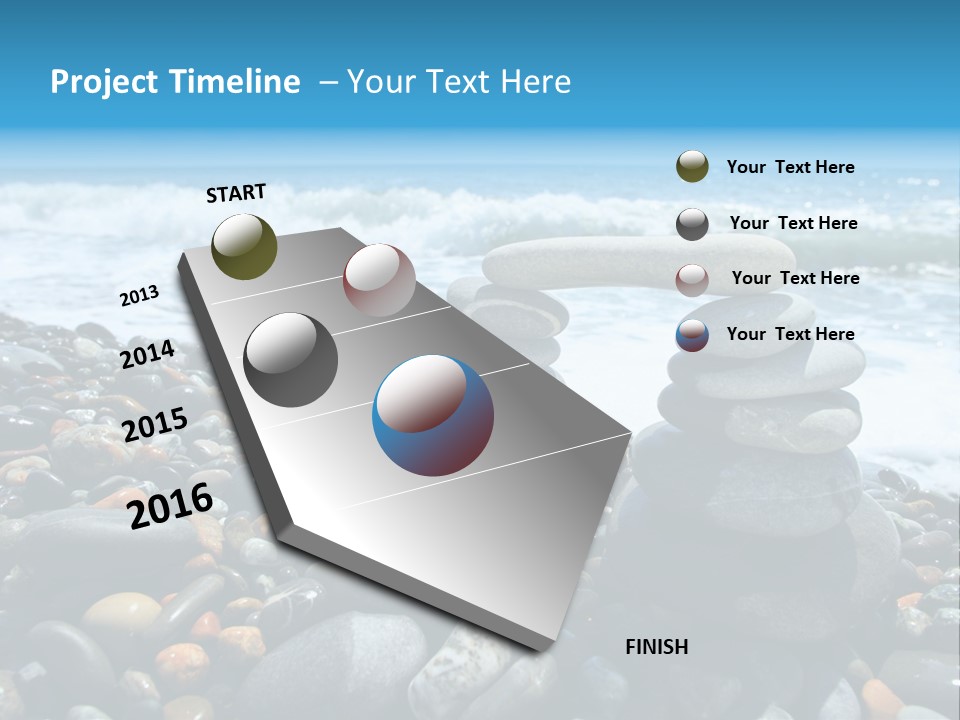 Project Timeline – Your Text Here

START

2013

2014

2015

2016

FINISH

Your Text Here

Your Text Here

Your Text Here

Your Text Here